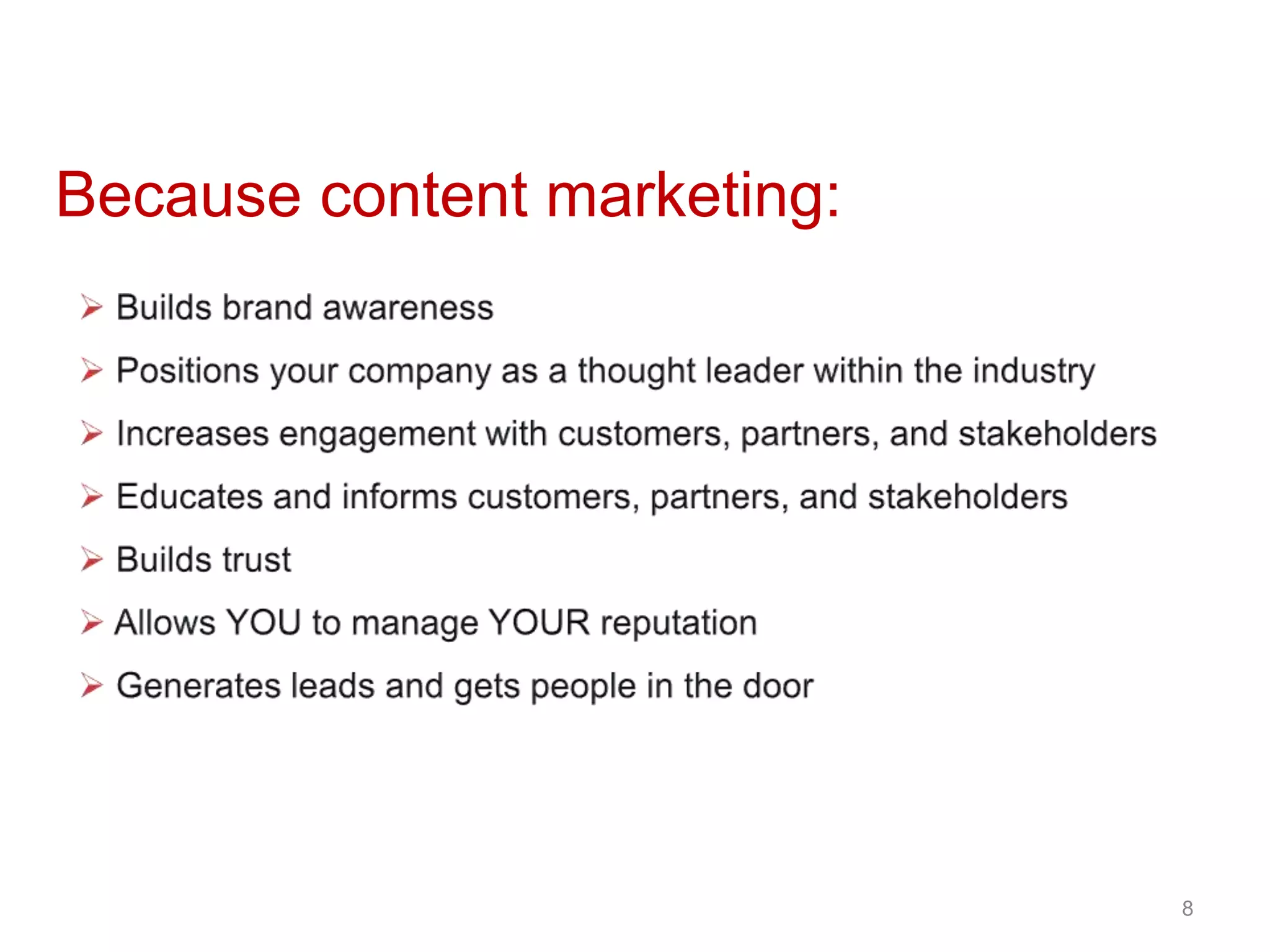 Because content marketing:

➢ Builds brand awareness
➢ Positions your company as a thought leader within the industry
➢ Increases engagement with customers, partners, and stakeholders
➢ Educates and informs customers, partners, and stakeholders
➢ Builds trust
➢ Allows YOU to manage YOUR reputation
➢ Generates leads and gets people in the door

8